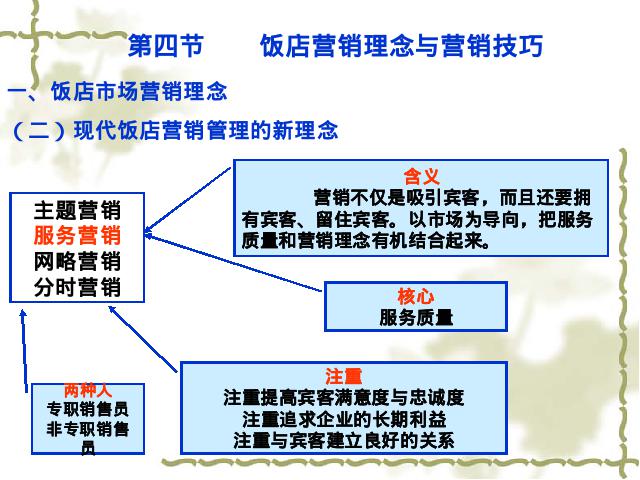 第四节　　饭店营销理念与营销技巧

一、饭店市场营销理念

（二）现代饭店营销管理的新理念

主题营销
服务营销
网略营销
分时营销

含义
营销不仅是吸引宾客，而且还要拥有宾客、留住宾客。以市场为导向，把服务质量和营销理念有机结合起来。

核心
服务质量

注重
注重提高宾客满意度与忠诚度
注重追求企业的长期利益
注重与宾客建立良好的关系

两种人
专职销售员
非专职销售员